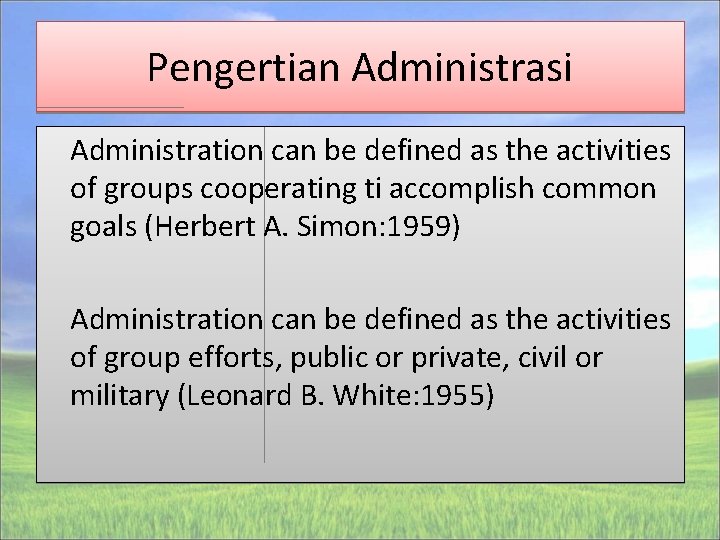 Pengertian Administrasi

Administration can be defined as the activities of groups cooperating ti accomplish common goals (Herbert A. Simon:1959)

Administration can be defined as the activities of group efforts, public or private, civil or military (Leonard B. White:1955)